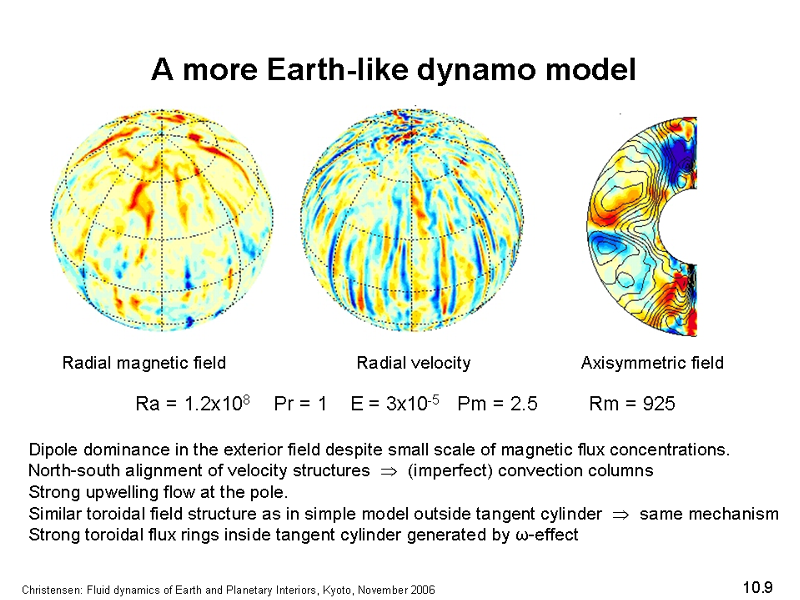 A more Earth-like dynamo model

Radial magnetic field

Radial velocity

Axisymmetric field

Ra = $1.2 \times 10^8$ Pr = 1 E = $3 \times 10^{-5}$ Pm = 2.5 Rm = 925

Dipole dominance in the exterior field despite small scale of magnetic flux concentrations.
North-south alignment of velocity structures $\Rightarrow$ (imperfect) convection columns
Strong upwelling flow at the pole.
Similar toroidal field structure as in simple model outside tangent cylinder $\Rightarrow$ same mechanism
Strong toroidal flux rings inside tangent cylinder generated by $\omega$-effect

Christensen: Fluid dynamics of Earth and Planetary Interiors, Kyoto, November 2006

10.9